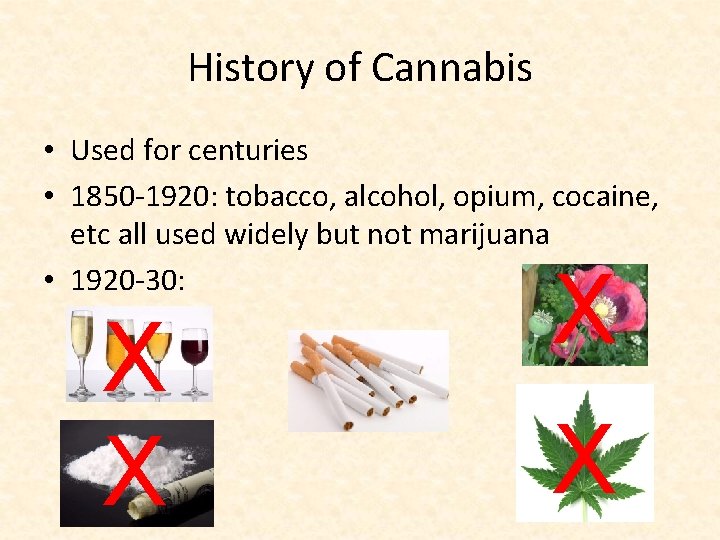 History of Cannabis

• Used for centuries
• 1850-1920: tobacco, alcohol, opium, cocaine, etc all used widely but not marijuana
• 1920-30:

X

X

X

X